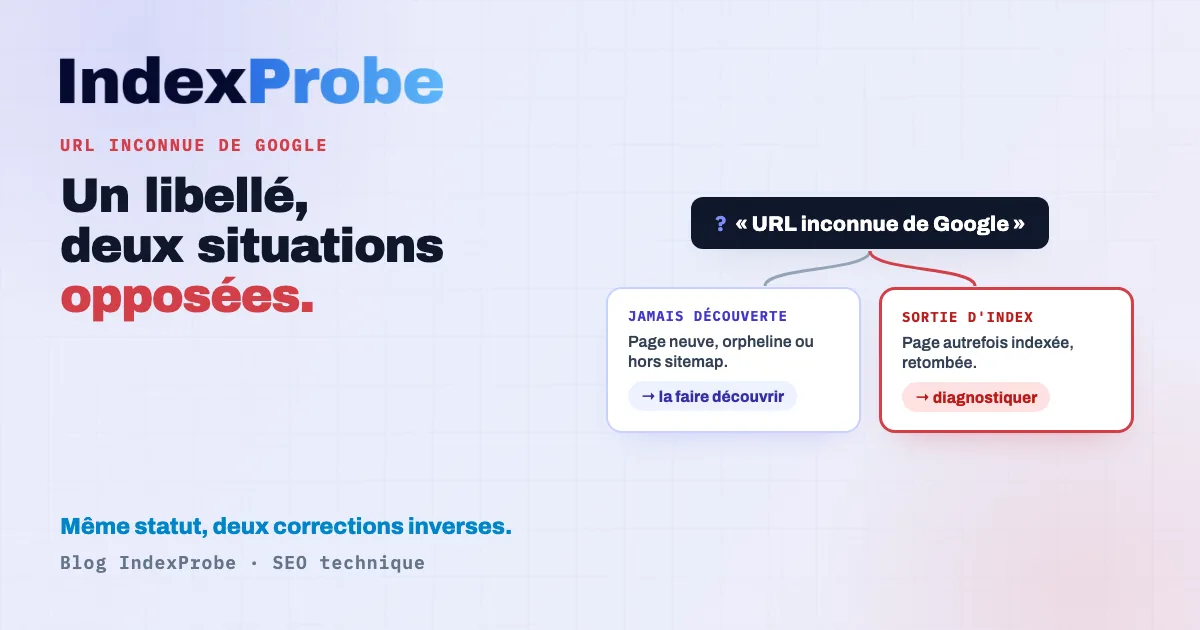 IndexProbe

URL INCONNUE DE GOOGLE

Un libellé, deux situations opposées.

? « URL inconnue de Google »

JAMAIS DÉCOUVERTE

Page neuve, orpheline ou hors sitemap.

→ la faire découvrir

SORTIE D'INDEX

Page autrefois indexée, retombée.

→ diagnostiquer

Même statut, deux corrections inverses.

Blog IndexProbe · SEO technique